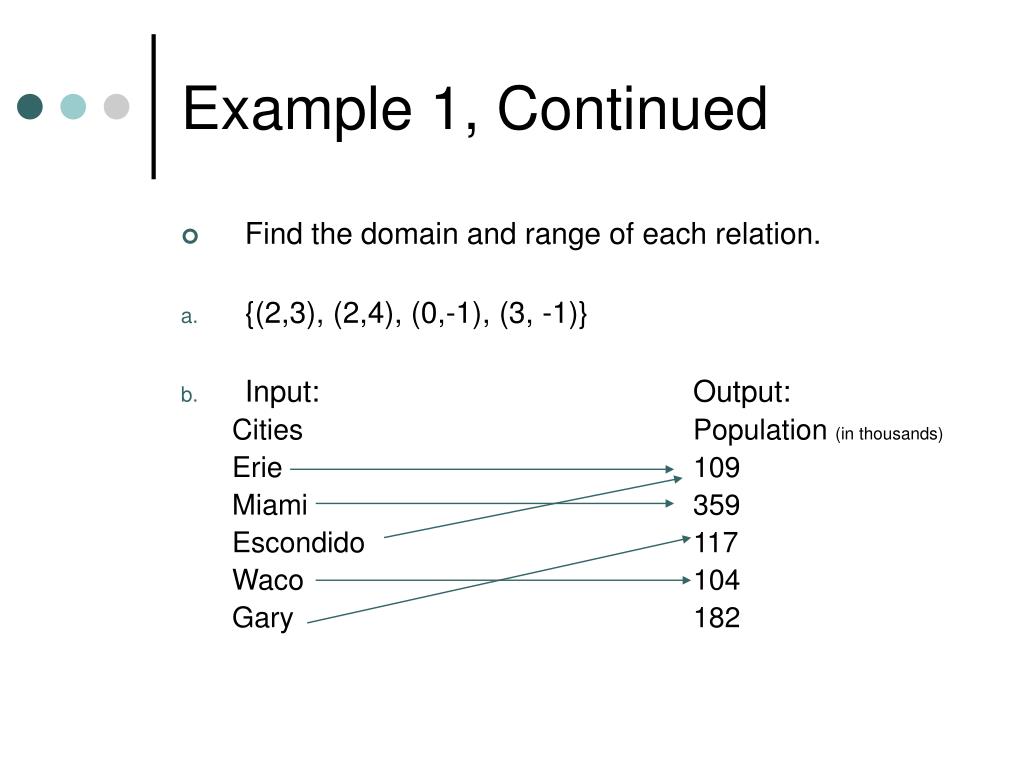 Example 1, Continued

Find the domain and range of each relation.

a. {(2,3), (2,4), (0,-1), (3, -1)}

b. Input: Cities
Erie
Miami
Escondido
Waco
Gary

Output: Population (in thousands)
109
359
117
104
182